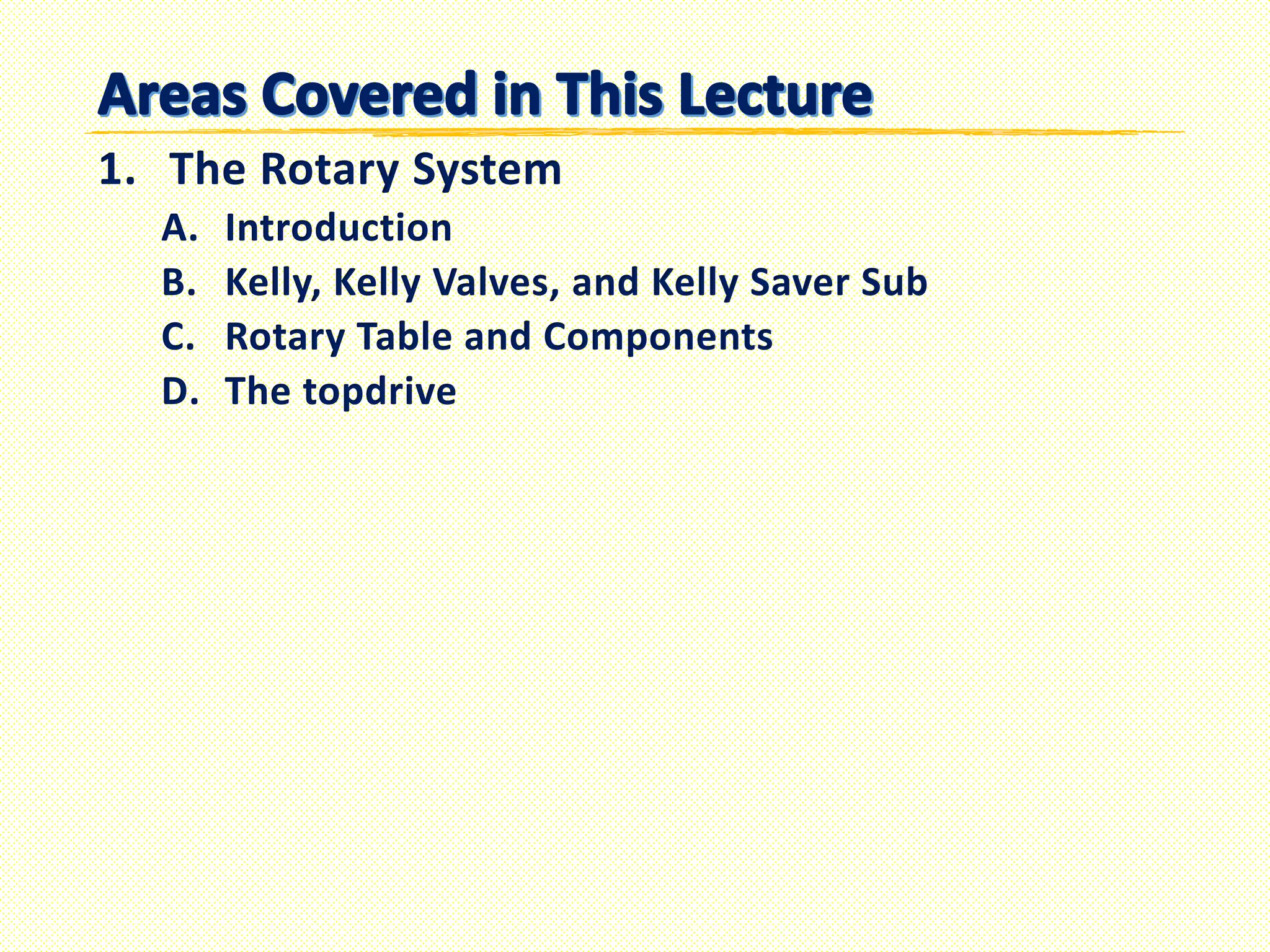 Areas Covered in This Lecture

1. The Rotary System

A. Introduction

B. Kelly, Kelly Valves, and Kelly Saver Sub

C. Rotary Table and Components

D. The topdrive